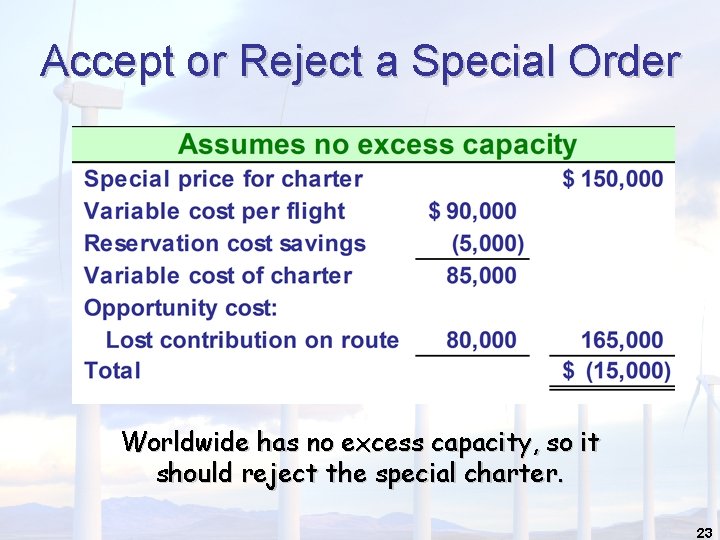 Accept or Reject a Special Order

| Assumes no excess capacity | | |
|---|---|---|
| Special price for charter | | \$ 150,000 |
| Variable cost per flight | \$ 90,000 | |
| Reservation cost savings | (5,000) | |
| Variable cost of charter | 85,000 | |
| Opportunity cost: | | |
| Lost contribution on route | 80,000 | 165,000 |
| Total | | \$ (15,000) |

Worldwide has no excess capacity, so it should reject the special charter.

23